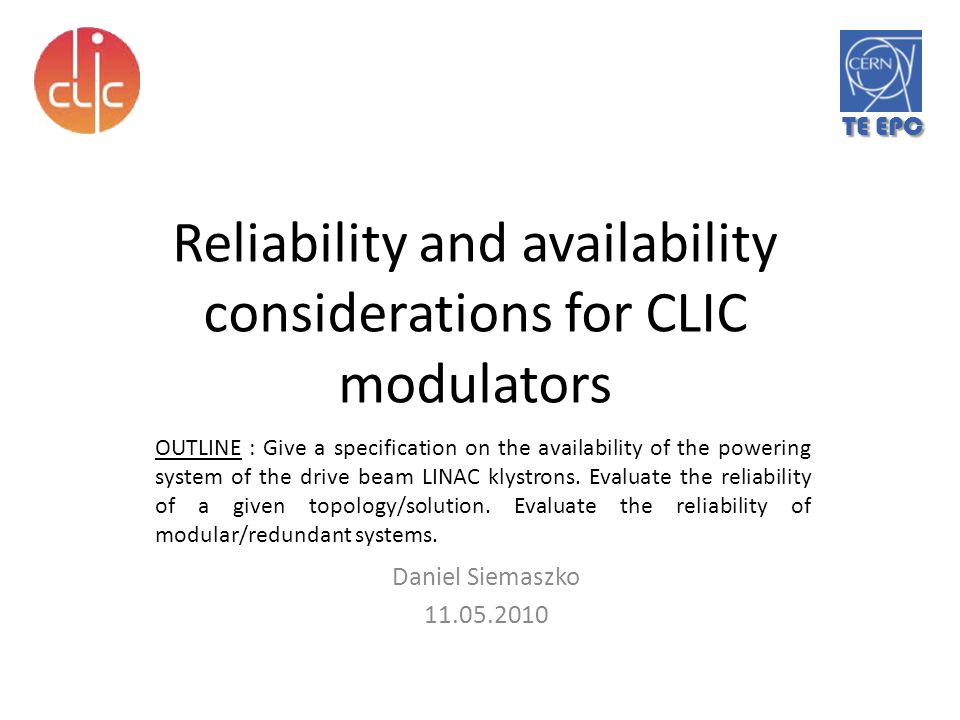 clic

CERN

TE EPC

Reliability and availability considerations for CLIC modulators

OUTLINE : Give a specification on the availability of the powering system of the drive beam LINAC klystrons. Evaluate the reliability of a given topology/solution. Evaluate the reliability of modular/redundant systems.

Daniel Siemaszko
11.05.2010